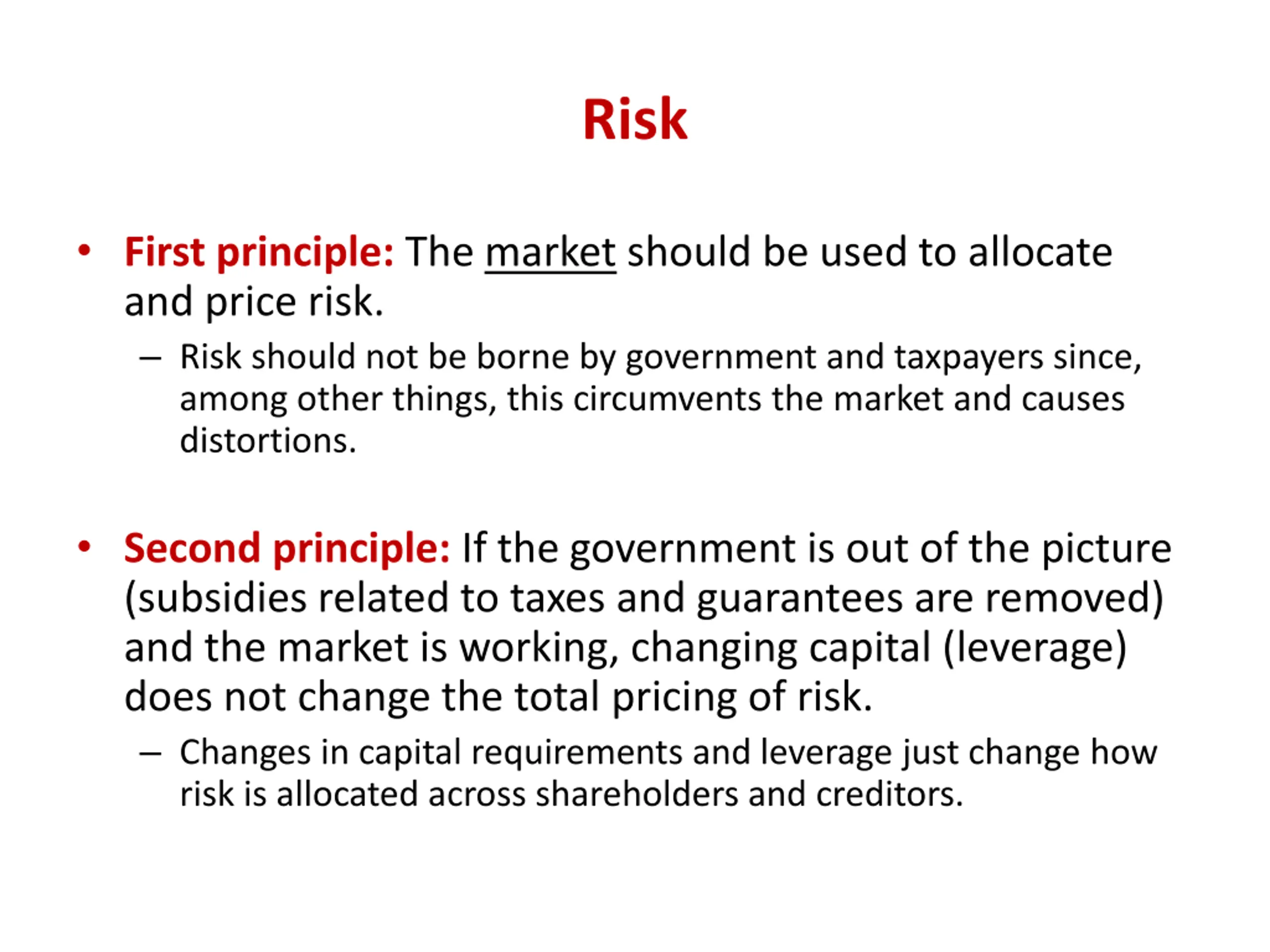 Risk

• First principle: The market should be used to allocate and price risk.

– Risk should not be borne by government and taxpayers since, among other things, this circumvents the market and causes distortions.

• Second principle: If the government is out of the picture (subsidies related to taxes and guarantees are removed) and the market is working, changing capital (leverage) does not change the total pricing of risk.

– Changes in capital requirements and leverage just change how risk is allocated across shareholders and creditors.